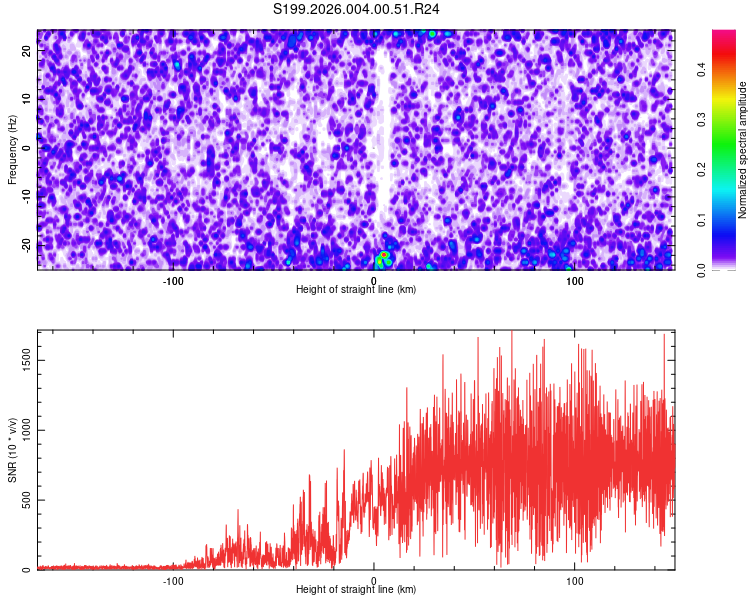 S199.2026.004.00.51.R24

Frequency (Hz)
20
10
0
-10
-20
-100
0
100
Height of straight line (km)

Normalized spectral amplitude
0.0
0.1
0.2
0.3
0.4

SNR (10 * v/v)
1500
1000
500
0
-100
0
100
Height of straight line (km)